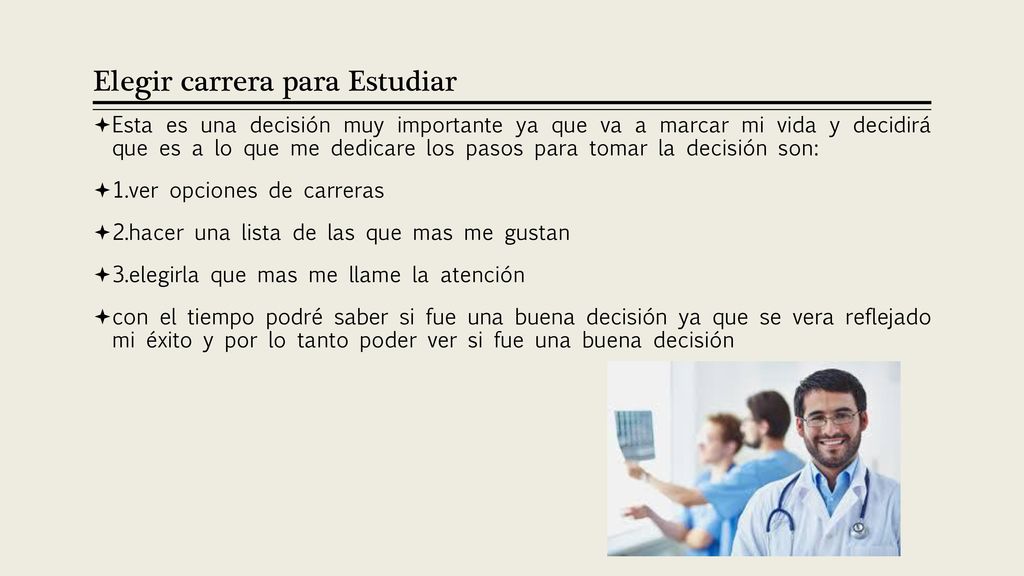 Elegir carrera para Estudiar

Esta es una decisión muy importante ya que va a marcar mi vida y decidirá que es a lo que me dedicare los pasos para tomar la decisión son:

1.ver opciones de carreras

2.hacer una lista de las que mas me gustan

3.elegirla que mas me llame la atención

con el tiempo podré saber si fue una buena decisión ya que se vera reflejado mi éxito y por lo tanto poder ver si fue una buena decisión